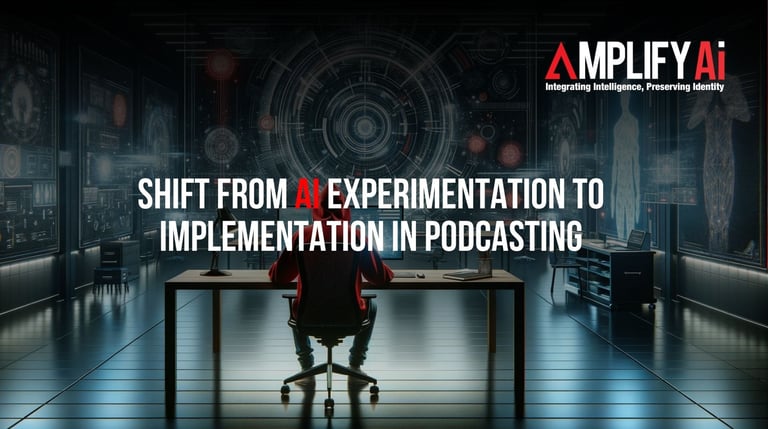 AMPLIFY Ai
Integrating Intelligence, Preserving Identity

SHIFT FROM AI EXPERIMENTATION TO IMPLEMENTATION IN PODCASTING